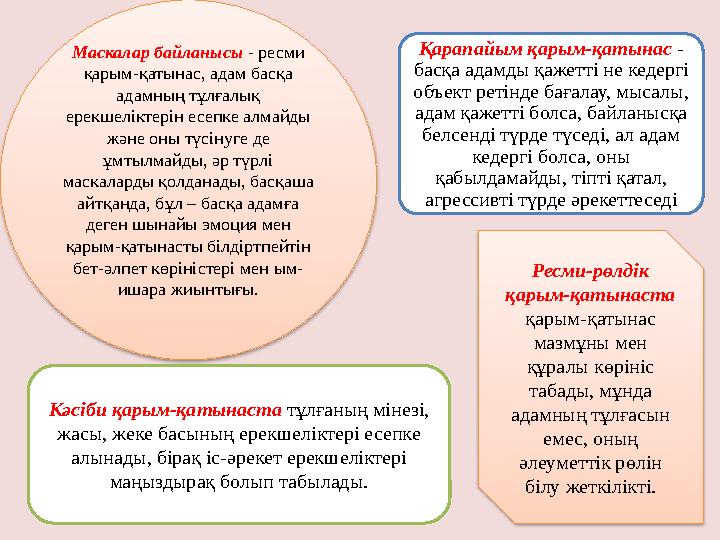 Маскалар байланысы - ресми қарым-қатынас, адам басқа адамның тұлғалық ерекшеліктерін есепке алмайды және оны түсінуге де ұмтылмайды, әр түрлі маскаларды қолданады, басқаша айтқанда, бұл – басқа адамға деген шынайы эмоция мен қарым-қатынасты білдіртпейтін бет-әлпет көріністері мен ым-ишара жиынтығы.

Қарапайым қарым-қатынас - басқа адамды қажетті не кедергі объект ретінде бағалау, мысалы, адам қажетті болса, байланысқа белсенді түрде түседі, ал адам кедергі болса, оны қабылдамайды, тіпті қатал, агрессивті түрде әрекеттеседі

Ресми-рөлдік қарым-қатынаста қарым-қатынас мазмұны мен құралы көрініс табады, мұнда адамның тұлғасын емес, оның әлеуметтік рөлін білу жеткілікті.

Кәсіби қарым-қатынаста тұлғаның мінезі, жасы, жеке басының ерекшеліктері есепке алынады, бірақ іс-әрекет ерекшеліктері маңыздырақ болып табылады.